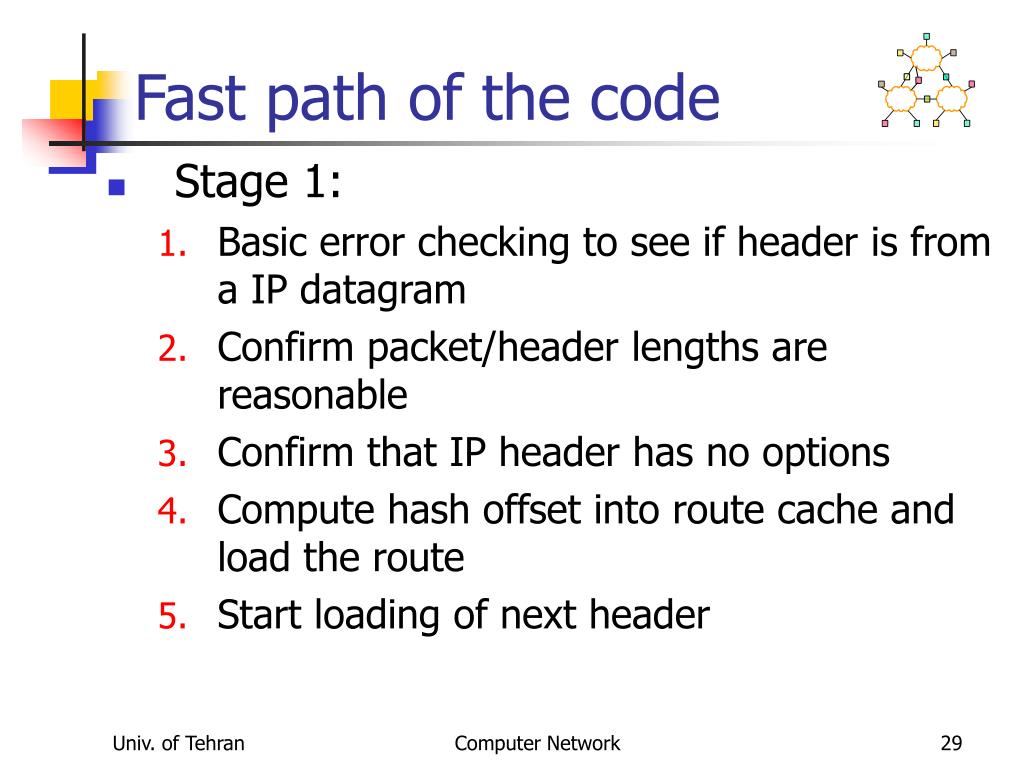 Fast path of the code

Stage 1:

1. Basic error checking to see if header is from a IP datagram
2. Confirm packet/header lengths are reasonable
3. Confirm that IP header has no options
4. Compute hash offset into route cache and load the route
5. Start loading of next header

Univ. of Tehran
Computer Network
29